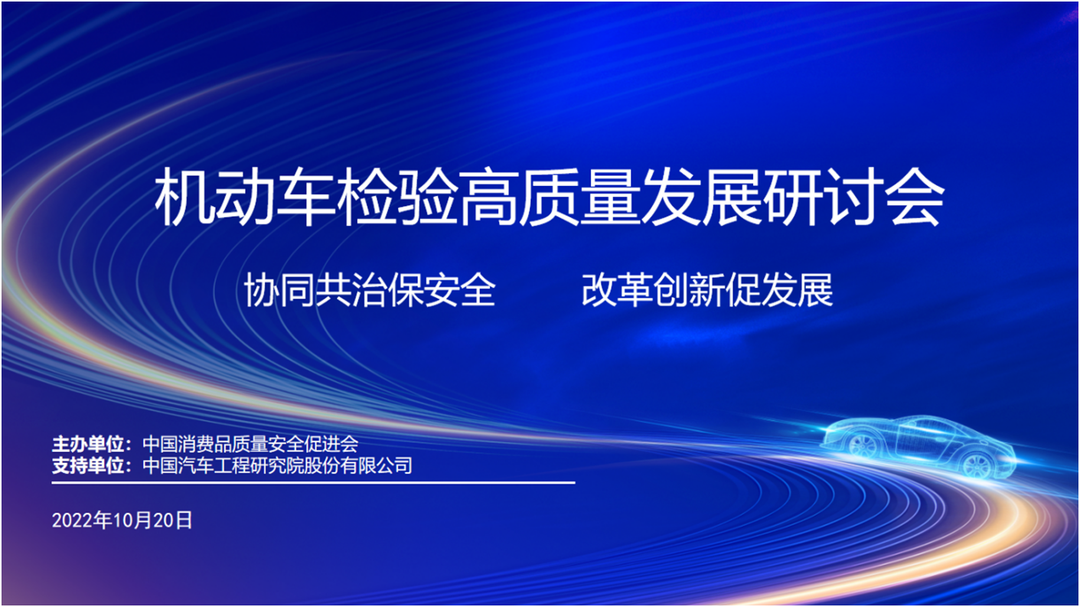 机动车检验高质量发展研讨会

协同共治保安全　　改革创新促发展

主办单位：中国消费品质量安全促进会
支持单位：中国汽车工程研究院股份有限公司

2022年10月20日